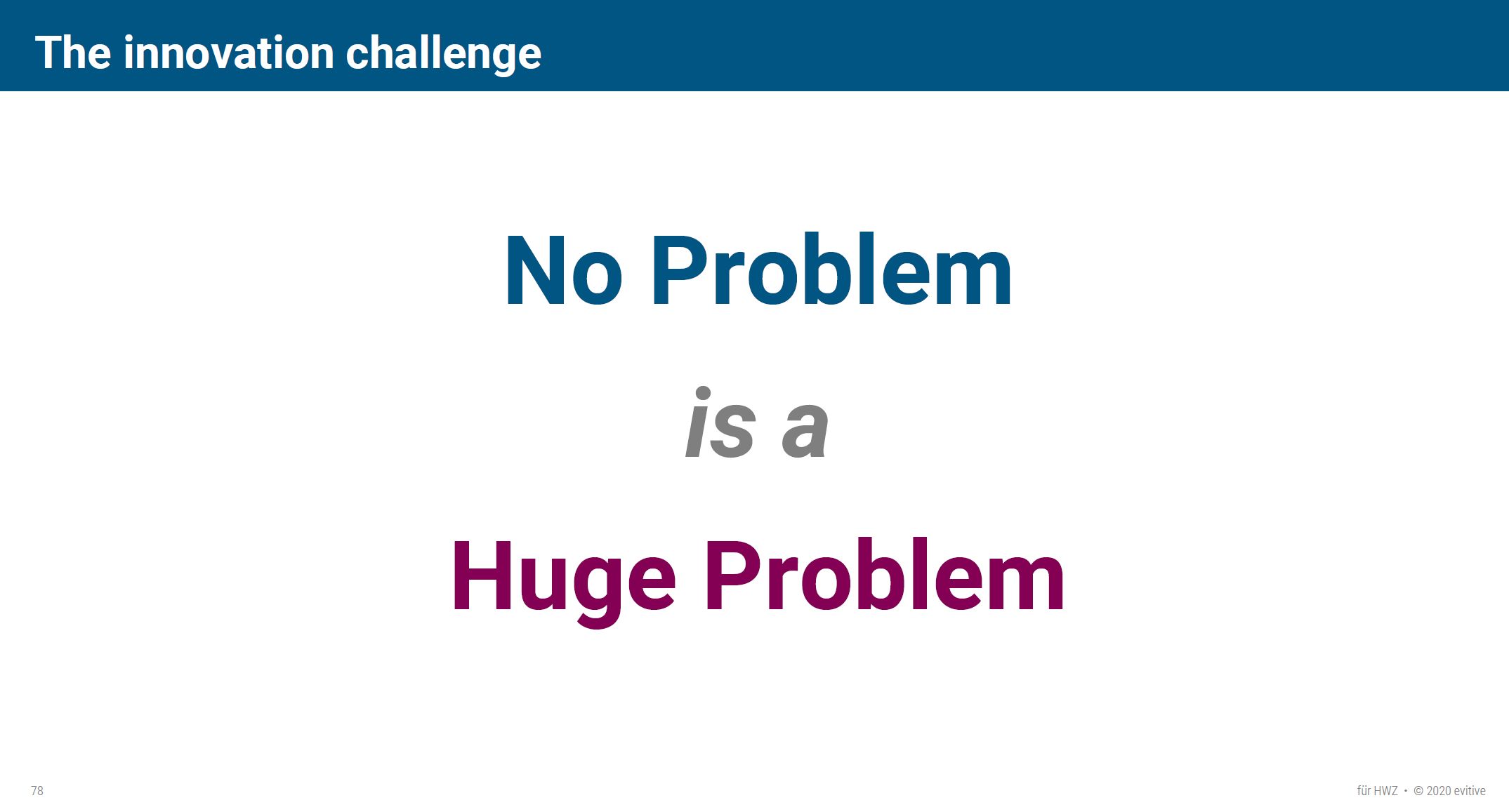 The innovation challenge

No Problem

is a

Huge Problem

78

für HWZ • © 2020 evitive